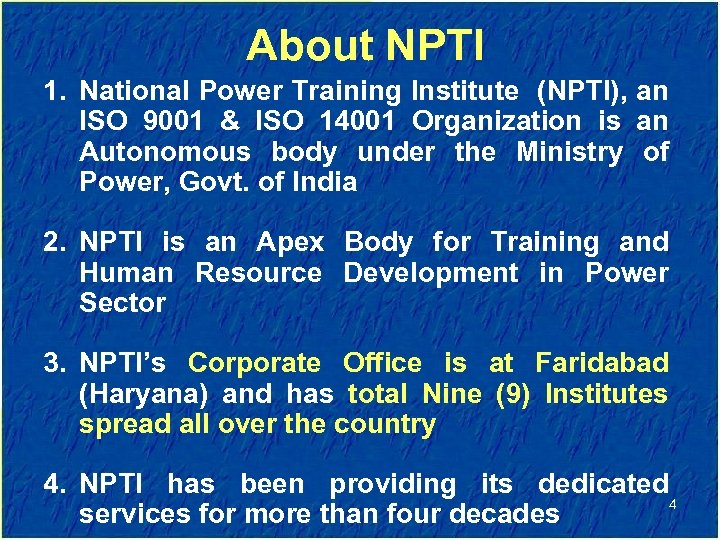 About NPTI

1. National Power Training Institute (NPTI), an ISO 9001 & ISO 14001 Organization is an Autonomous body under the Ministry of Power, Govt. of India

2. NPTI is an Apex Body for Training and Human Resource Development in Power Sector

3. NPTI's Corporate Office is at Faridabad (Haryana) and has total Nine (9) Institutes spread all over the country

4. NPTI has been providing its dedicated services for more than four decades

4